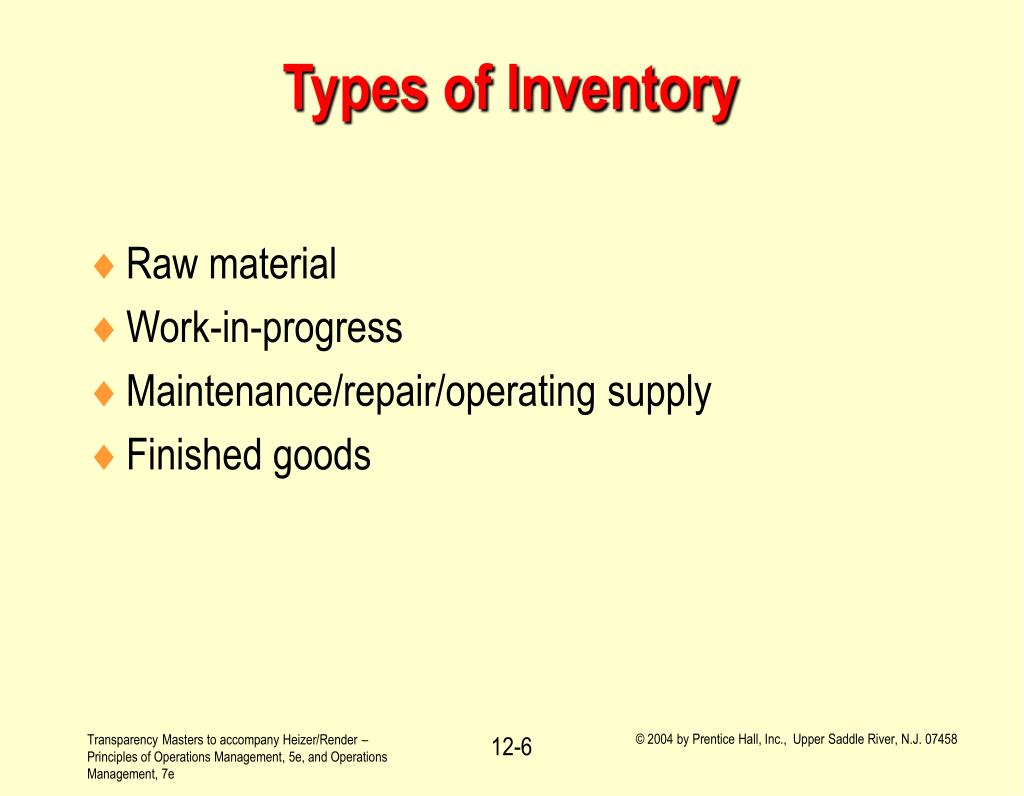 Types of Inventory

♦ Raw material
♦ Work-in-progress
♦ Maintenance/repair/operating supply
♦ Finished goods

Transparency Masters to accompany Heizer/Render – Principles of Operations Management, 5e, and Operations Management, 7e

12-6

© 2004 by Prentice Hall, Inc., Upper Saddle River, N.J. 07458